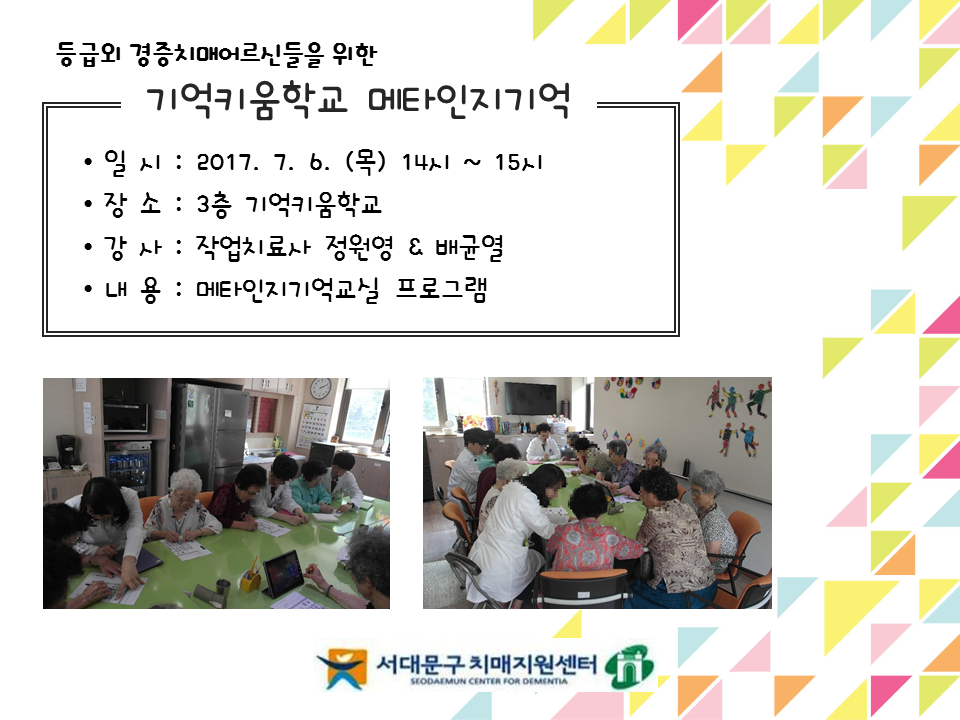 등급외 경증치매어르신들을 위한

기억키움학교 메타인지기억

• 일 시 : 2017. 7. 6. (목) 14시 ~ 15시
• 장 소 : 3층 기억키움학교
• 강 사 : 작업치료사 정원영 & 배균열
• 내 용 : 메타인지기억교실 프로그램

서대문구 치매지원센터
SEODAEMUN CENTER FOR DEMENTIA